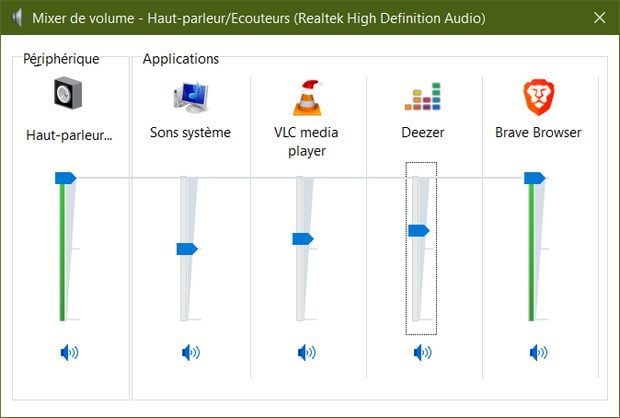 Mixer de volume - Haut-parleur/Ecouteurs (Realtek High Definition Audio)

Périphérique

Haut-parleur...

Applications

Sons système

VLC media player

Deezer

Brave Browser